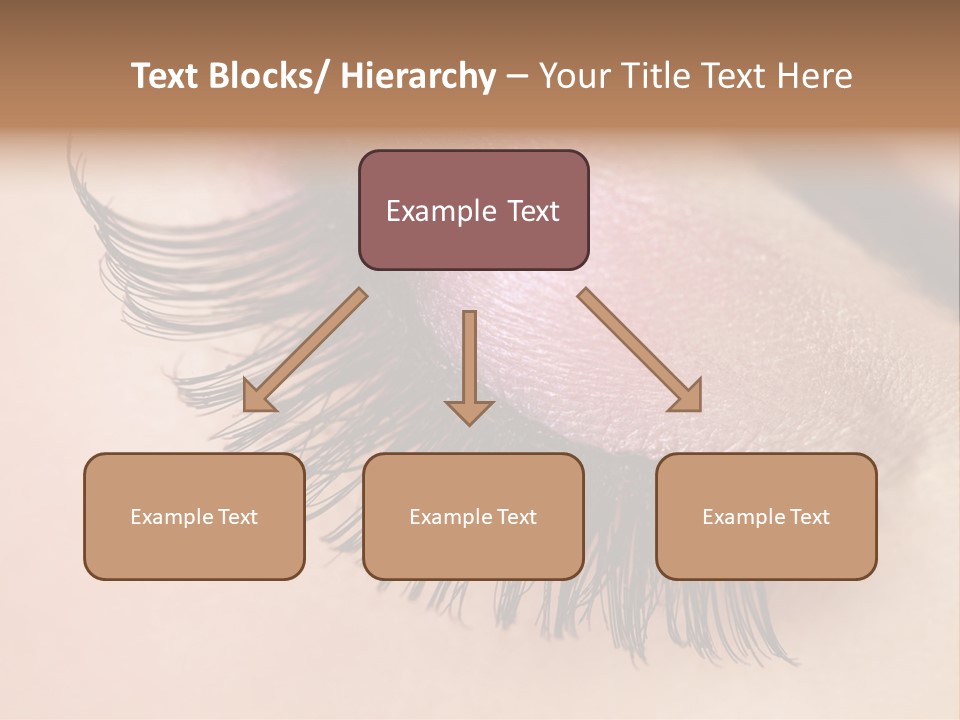 Text Blocks/ Hierarchy – Your Title Text Here

Example Text

Example Text

Example Text

Example Text